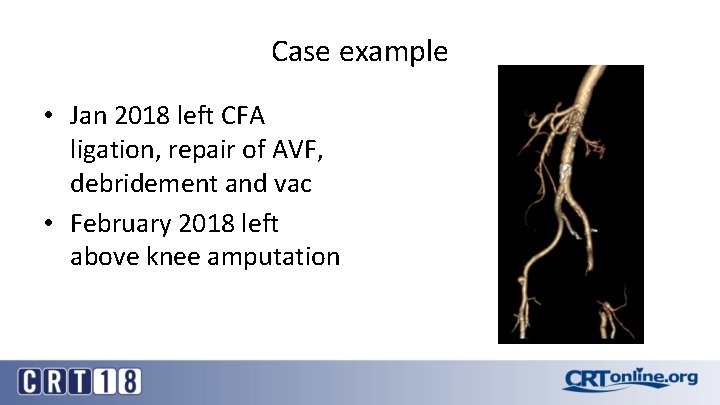 Case example

• Jan 2018 left CFA ligation, repair of AVF, debridement and vac
• February 2018 left above knee amputation

CRT18

CRTonline.org